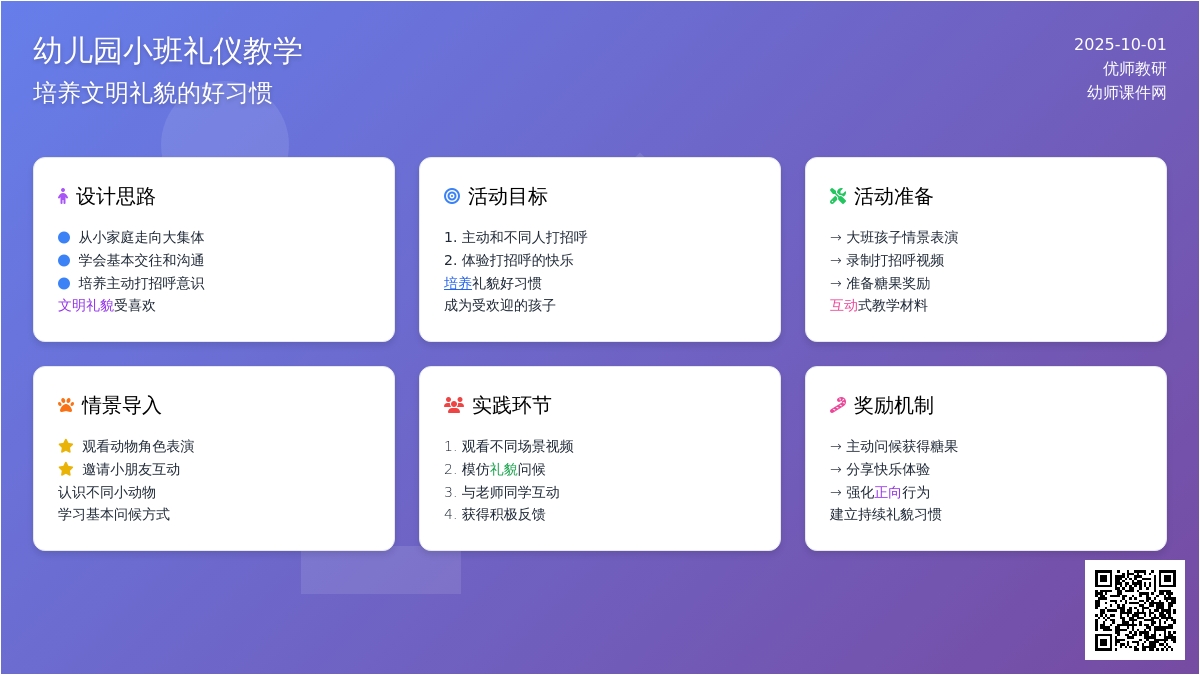 幼儿园小班礼仪教学
培养文明礼貌的好习惯

2025-10-01
优师教研
幼师课件网

设计思路

从小家庭走向大集体
学会基本交往和沟通
培养主动打招呼意识
文明礼貌受喜欢

活动目标

1. 主动和不同人打招呼
2. 体验打招呼的快乐
培养礼貌好习惯
成为受欢迎的孩子

活动准备

→ 大班孩子情景表演
→ 录制打招呼视频
→ 准备糖果奖励
互动式教学材料

情景导入

观看动物角色表演
邀请小朋友互动
认识不同小动物
学习基本问候方式

实践环节

1. 观看不同场景视频
2. 模仿礼貌问候
3. 与老师同学互动
4. 获得积极反馈

奖励机制

→ 主动问候获得糖果
→ 分享快乐体验
→ 强化正向行为
建立持续礼貌习惯